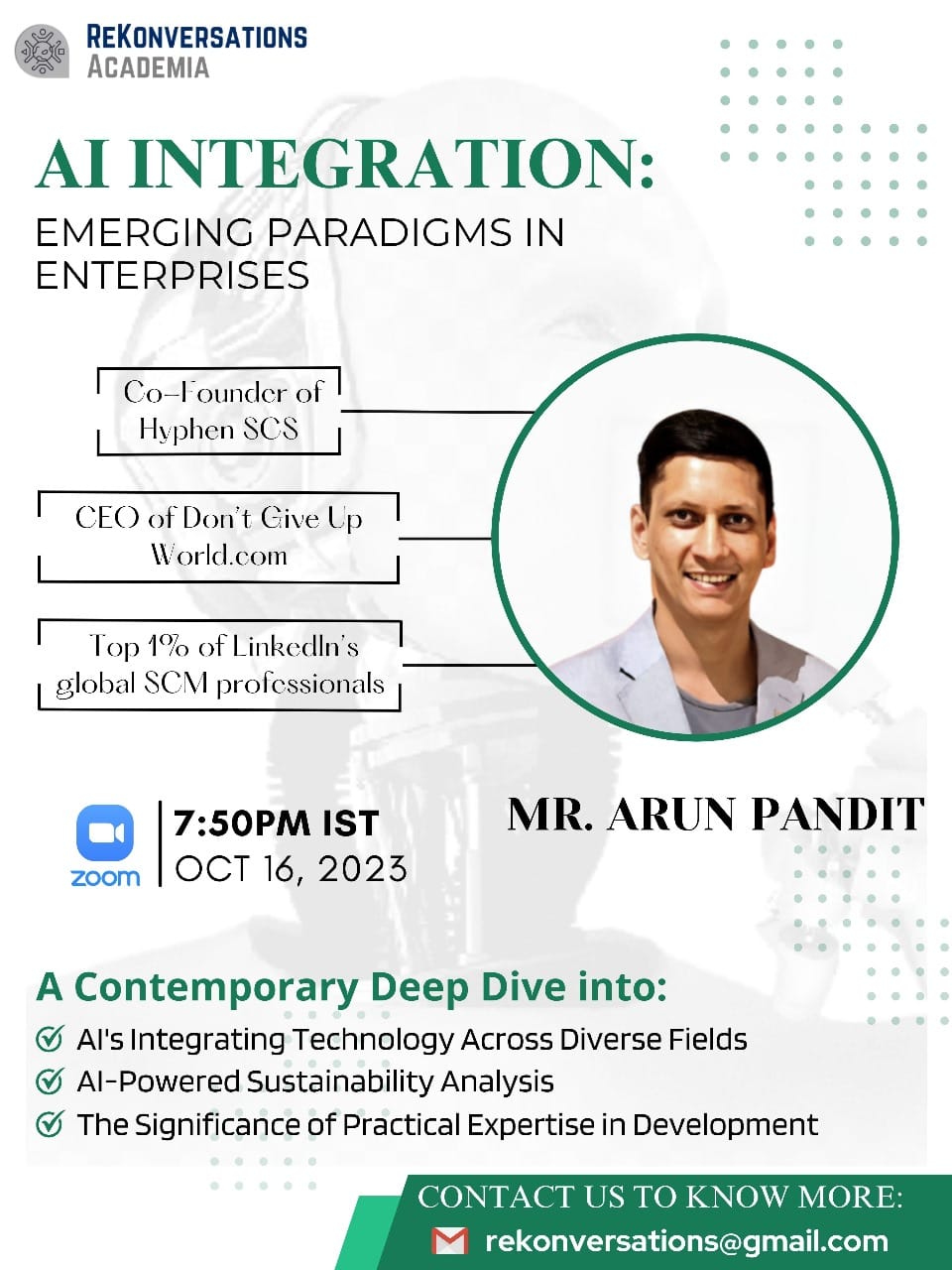 REKONVERSATIONS
ACADEMIA

AI INTEGRATION:
EMERGING PARADIGMS IN ENTERPRISES

Co-Founder of Hyphen SCS

CEO of Don't Give Up World.com

Top 1% of LinkedIn's global SCM professionals

zoom

7:50PM IST
OCT 16, 2023

MR. ARUN PANDIT

A Contemporary Deep Dive into:
AI's Integrating Technology Across Diverse Fields
AI-Powered Sustainability Analysis
The Significance of Practical Expertise in Development

CONTACT US TO KNOW MORE:
rekonversations@gmail.com